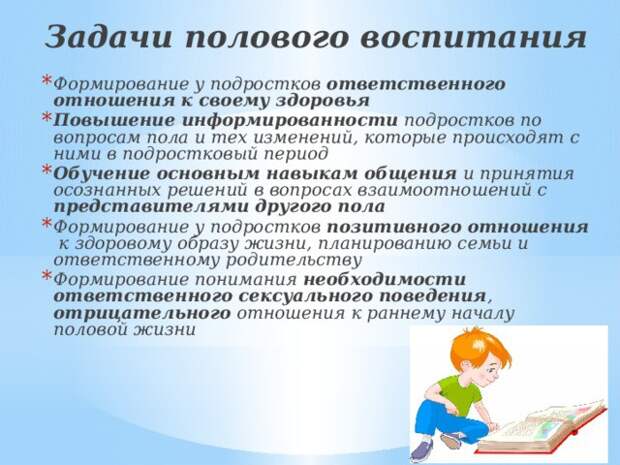 Задачи полового воспитания

*Формирование у подростков ответственного отношения к своему здоровья
*Повышение информированности подростков по вопросам пола и тех изменений, которые происходят с ними в подростковый период
*Обучение основным навыкам общения и принятия осознанных решений в вопросах взаимоотношений с представителями другого пола
*Формирование у подростков позитивного отношения к здоровому образу жизни, планированию семьи и ответственному родительству
*Формирование понимания необходимости ответственного сексуального поведения, отрицательного отношения к раннему началу половой жизни